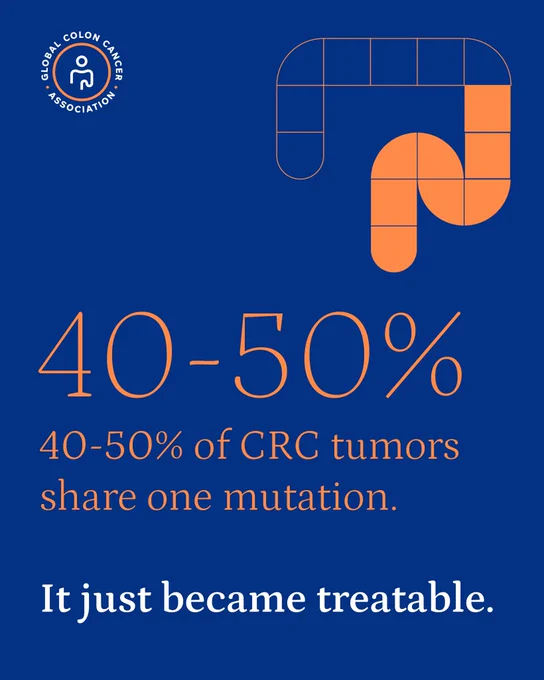 GLOBAL COLON CANCER ASSOCIATION

40-50%

40-50% of CRC tumors share one mutation.

It just became treatable.